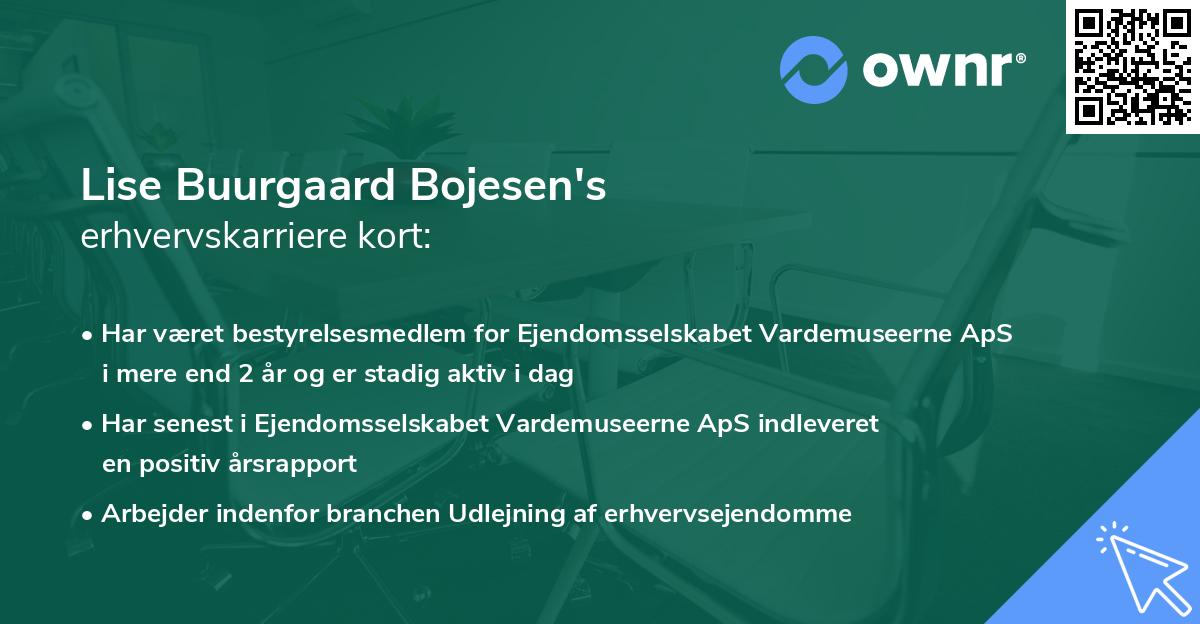 ownr®

Lise Buurgaard Bojesen's
erhvervskarriere kort:

• Har været bestyrelsesmedlem for Ejendomsselskabet Vardemuseerne ApS i mere end 2 år og er stadig aktiv i dag

• Har senest i Ejendomsselskabet Vardemuseerne ApS indleveret en positiv årsrapport

• Arbejder indenfor branchen Udlejning af erhvervsejendomme